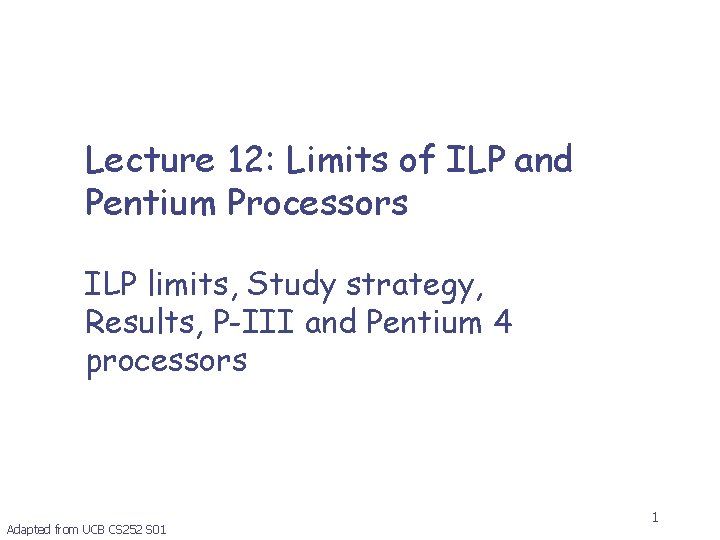 Lecture 12: Limits of ILP and Pentium Processors

ILP limits, Study strategy, Results, P-III and Pentium 4 processors

1

Adapted from UCB CS252 S01